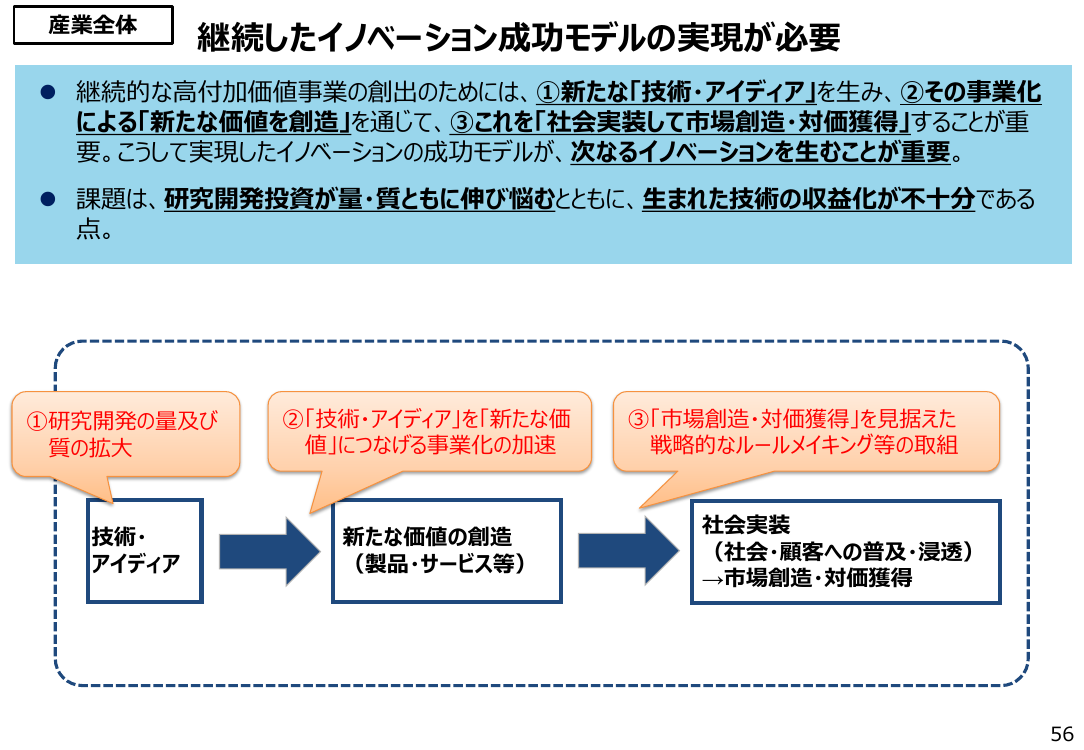 産業全体

継続したイノベーション成功モデルの実現が必要

● 継続的な高付加価値事業の創出のためには、①新たな「技術・アイディア」を生み、②その事業化による「新たな価値を創造」を通じて、③これを「社会実装して市場創造・対価獲得」することが重要。こうして実現したイノベーションの成功モデルが、次なるイノベーションを生むことが重要。

● 課題は、研究開発投資が量・質ともに伸び悩むとともに、生まれた技術の収益化が不十分である点。

①研究開発の量及び質の拡大

②「技術・アイディア」を「新たな価値」につなげる事業化の加速

③「市場創造・対価獲得」を見据えた戦略的なルールメイキング等の取組

技術・アイディア

新たな価値の創造（製品・サービス等）

社会実装（社会・顧客への普及・浸透）→市場創造・対価獲得

56